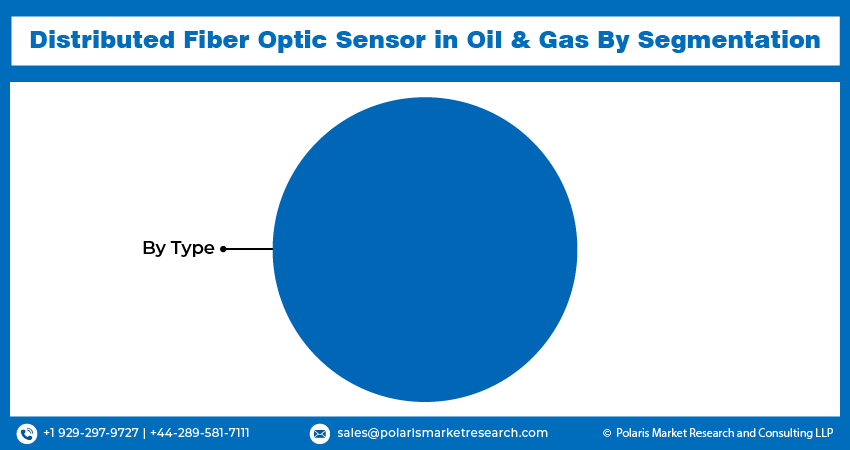 Distributed Fiber Optic Sensor in Oil & Gas By Segmentation

By Type

+1 929-297-9727 | +44-289-581-7111

sales@polarismarketresearch.com

© Polaris Market Research and Consulting LLP